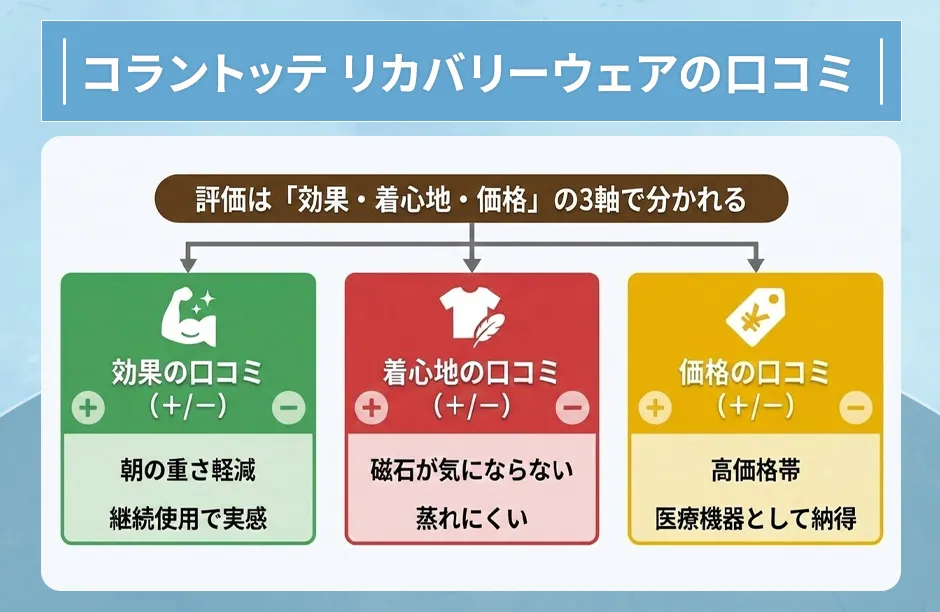 コラントッテ リカバリーウェアの口コミ

評価は「効果・着心地・価格」の3軸で分かれる

効果の口コミ
(+/−)
+ −
朝の重さ軽減
継続使用で実感

着心地の口コミ
(+/−)
+ −
磁石が気にならない
蒸れにくい

価格の口コミ
(+/−)
+ −
高価格帯
医療機器として納得